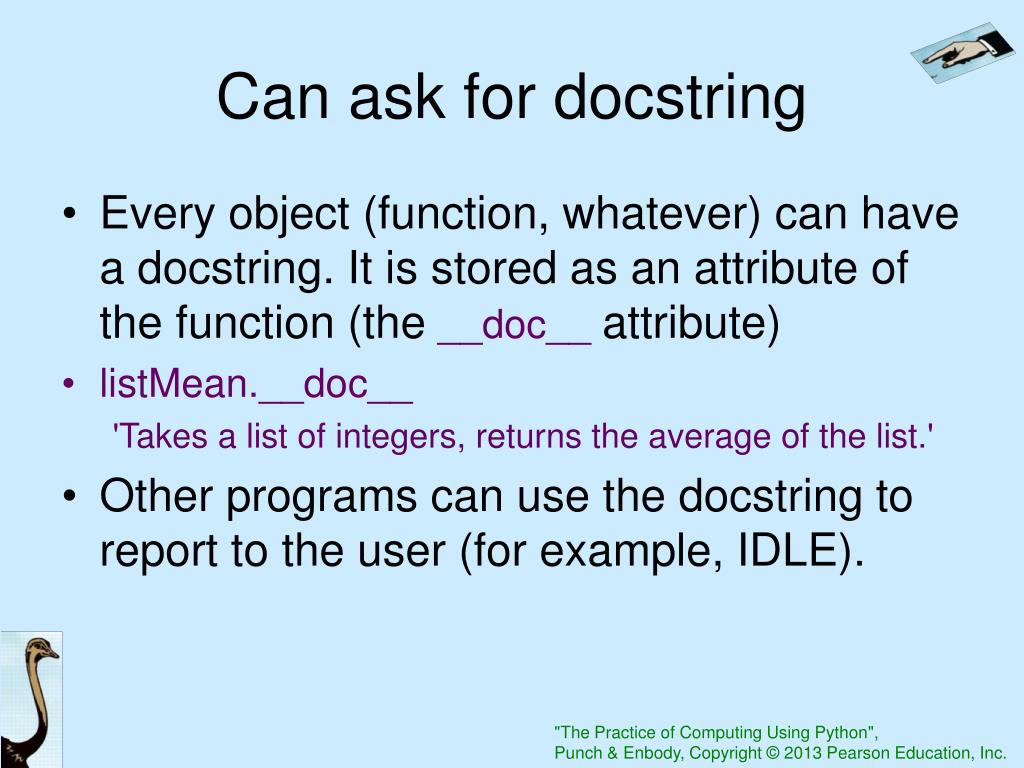 Can ask for docstring

• Every object (function, whatever) can have a docstring. It is stored as an attribute of the function (the __doc__ attribute)

• listMean.__doc__

'Takes a list of integers, returns the average of the list.'

• Other programs can use the docstring to report to the user (for example, IDLE).

"The Practice of Computing Using Python",
Punch & Enbody, Copyright © 2013 Pearson Education, Inc.